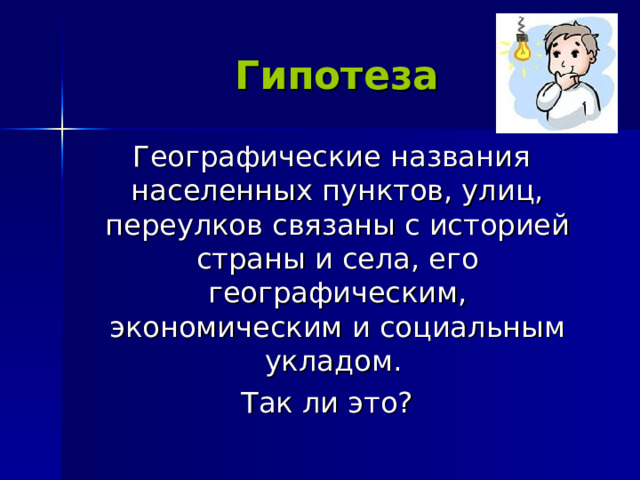 Гипотеза

Географические названия населенных пунктов, улиц, переулков связаны с историей страны и села, его географическим, экономическим и социальным укладом.

Так ли это?